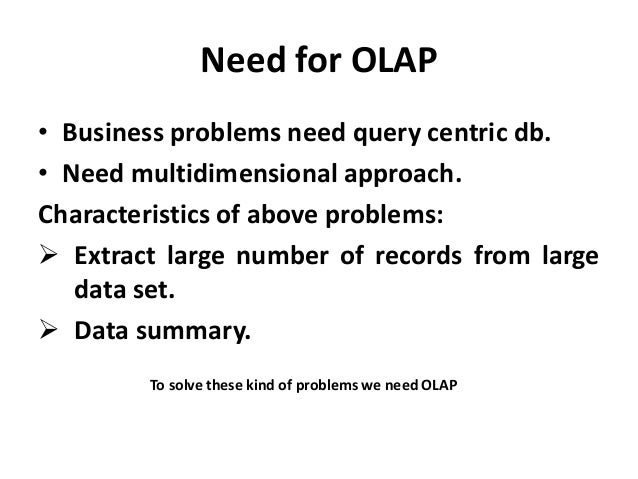 Need for OLAP

• Business problems need query centric db.
• Need multidimensional approach.

Characteristics of above problems:

➢ Extract large number of records from large data set.
➢ Data summary.

To solve these kind of problems we need OLAP